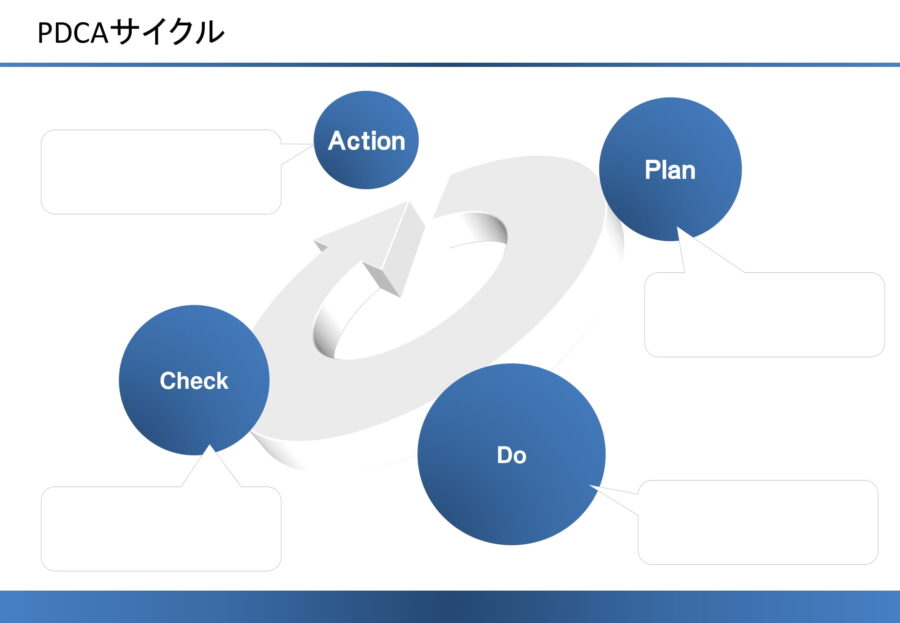 PDCAサイクル

Action

Plan

Check

Do